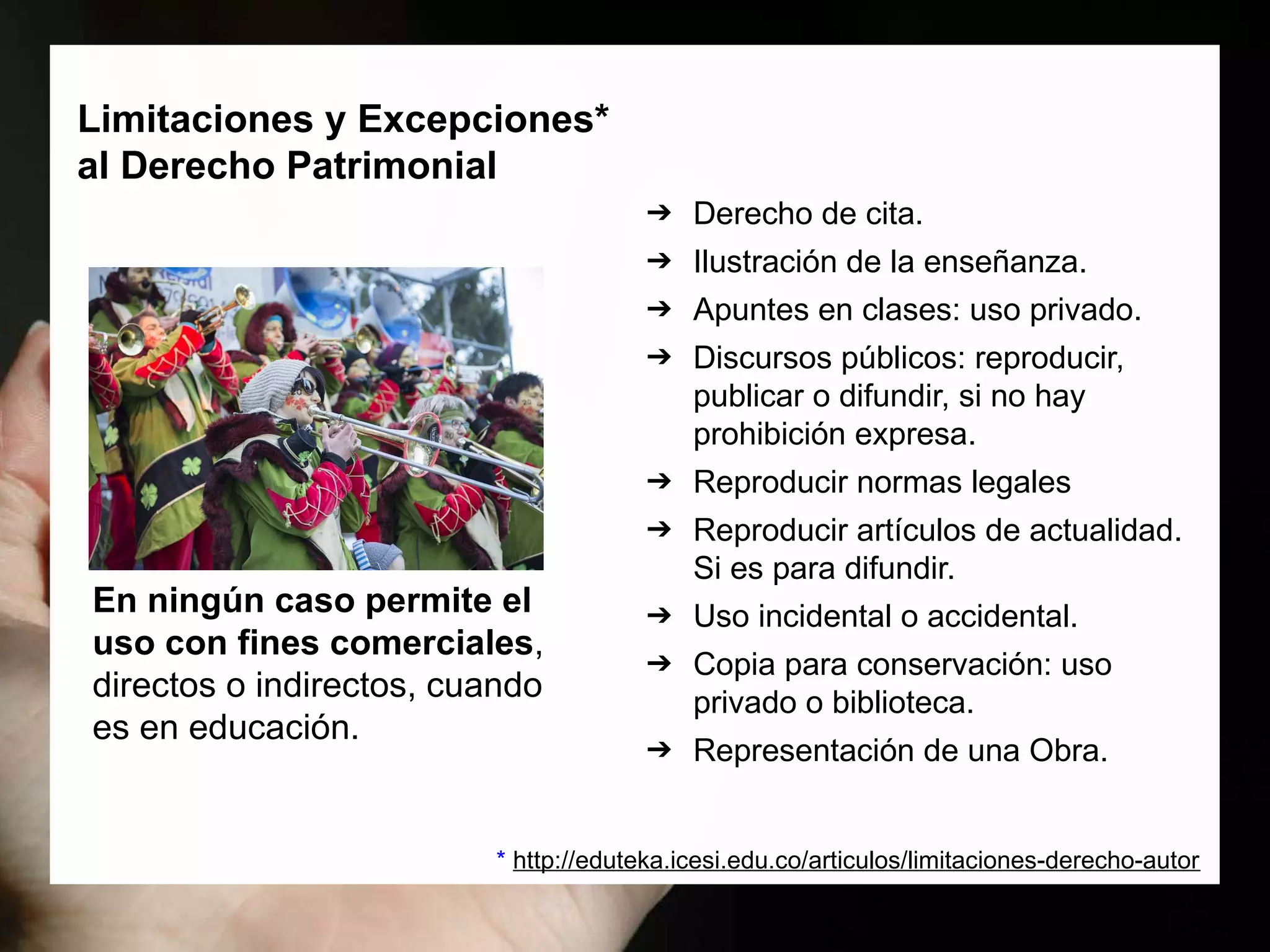 Limitaciones y Excepciones* al Derecho Patrimonial

En ningún caso permite el uso con fines comerciales, directos o indirectos, cuando es en educación.

➔ Derecho de cita.
➔ Ilustración de la enseñanza.
➔ Apuntes en clases: uso privado.
➔ Discursos públicos: reproducir, publicar o difundir, si no hay prohibición expresa.
➔ Reproducir normas legales
➔ Reproducir artículos de actualidad. Si es para difundir.
➔ Uso incidental o accidental.
➔ Copia para conservación: uso privado o biblioteca.
➔ Representación de una Obra.

* http://eduteka.icesi.edu.co/articulos/limitaciones-derecho-autor